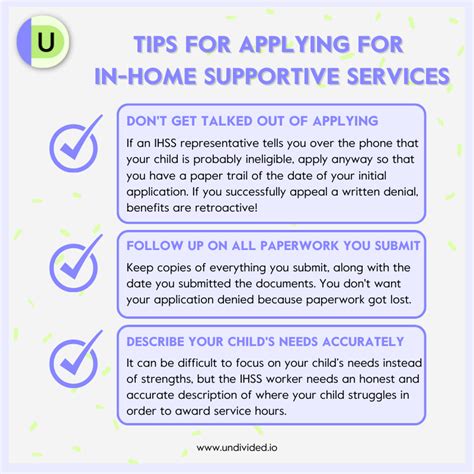 U

TIPS FOR APPLYING FOR IN-HOME SUPPORTIVE SERVICES

DON'T GET TALKED OUT OF APPLYING

If an IHSS representative tells you over the phone that your child is probably ineligible, apply anyway so that you have a paper trail of the date of your initial application. If you successfully appeal a written denial, benefits are retroactive!

FOLLOW UP ON ALL PAPERWORK YOU SUBMIT

Keep copies of everything you submit, along with the date you submitted the documents. You don't want your application denied because paperwork got lost.

DESCRIBE YOUR CHILD'S NEEDS ACCURATELY

It can be difficult to focus on your child's needs instead of strengths, but the IHSS worker needs an honest and accurate description of where your child struggles in order to award service hours.

www.undivided.io